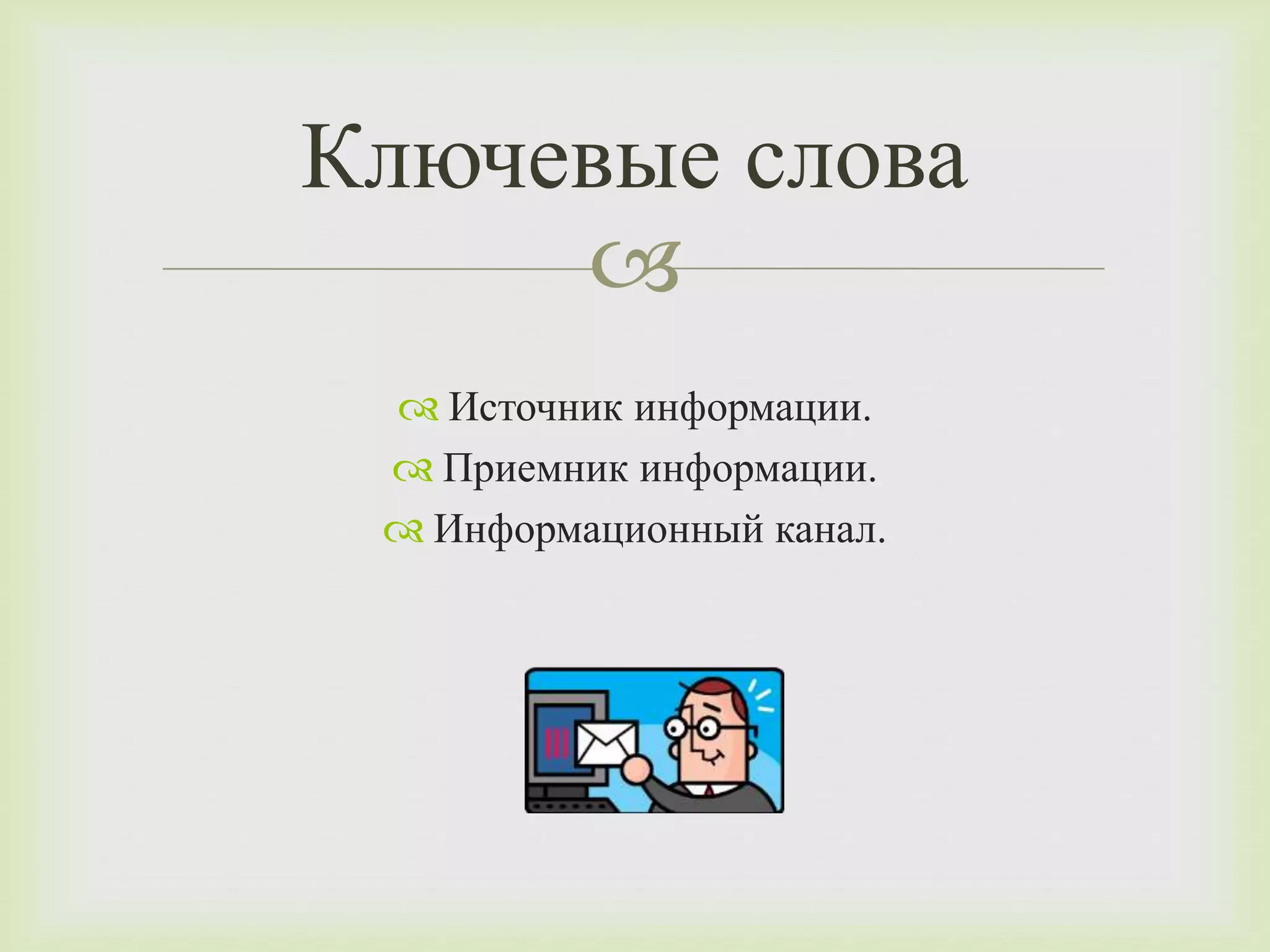 Ключевые слова

Источник информации.
Приемник информации.
Информационный канал.